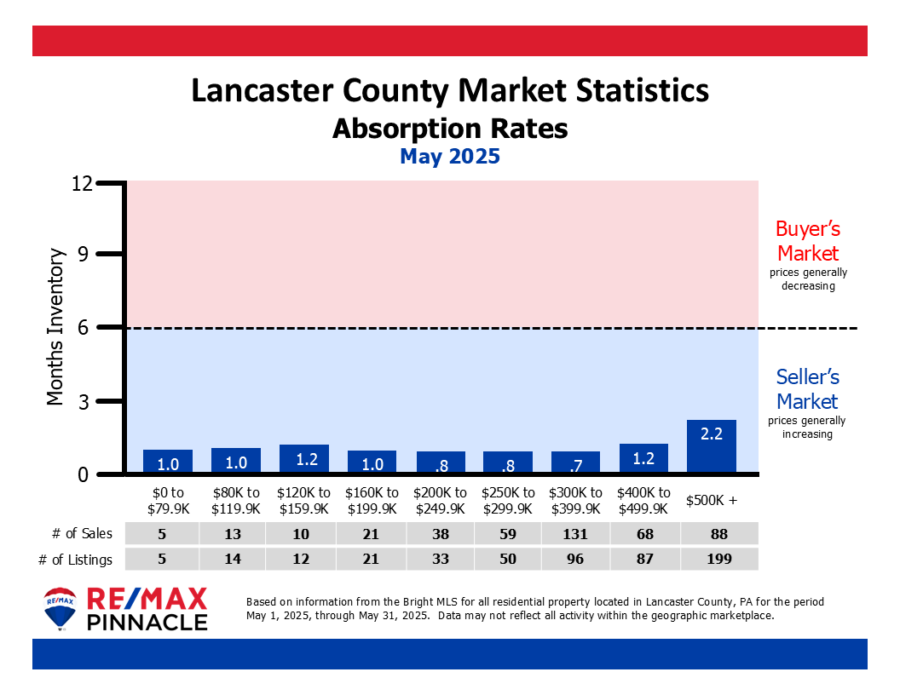 Lancaster County Market Statistics
Absorption Rates
May 2025

Months Inventory

12
9
6
3
0

Buyer's Market
prices generally decreasing

Seller's Market
prices generally increasing

1.0 1.0 1.2 1.0 .8 .8 .7 1.2 2.2

| | \$0 to \$79.9K | \$80K to \$119.9K | \$120K to \$159.9K | \$160K to \$199.9K | \$200K to \$249.9K | \$250K to \$299.9K | \$300K to \$399.9K | \$400K to \$499.9K | \$500K + |
|---|---|---|---|---|---|---|---|---|---|
| # of Sales | 5 | 13 | 10 | 21 | 38 | 59 | 131 | 68 | 88 |
| # of Listings | 5 | 14 | 12 | 21 | 33 | 50 | 96 | 87 | 199 |

RE/MAX
RE/MAX PINNACLE

Based on information from the Bright MLS for all residential property located in Lancaster County, PA for the period May 1, 2025, through May 31, 2025. Data may not reflect all activity within the geographic marketplace.